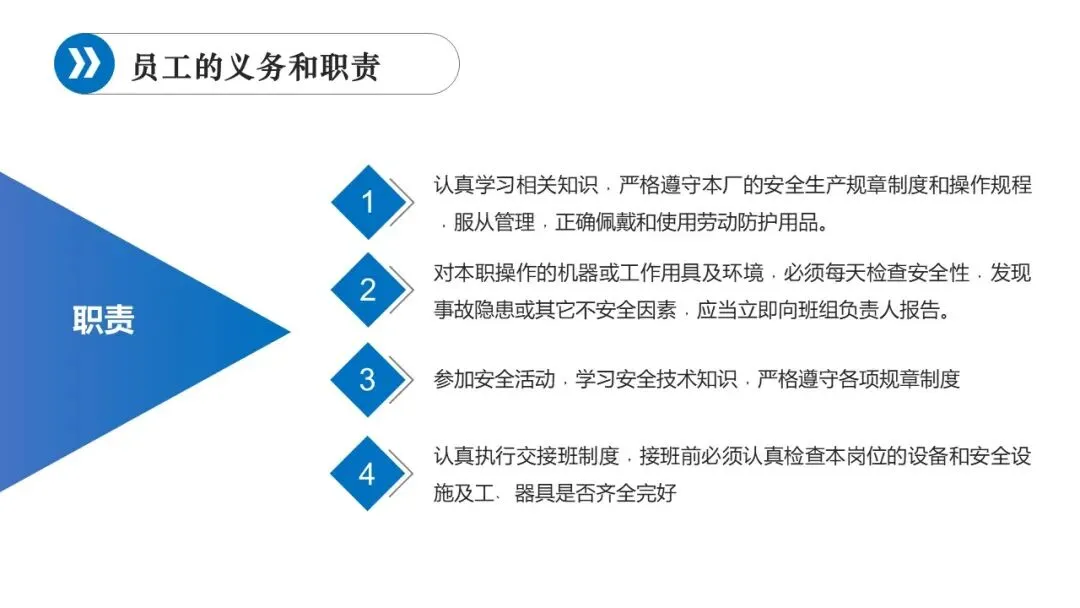 员工的义务和职责

职责

1
认真学习相关知识，严格遵守本厂的安全生产规章制度和操作规程，服从管理，正确佩戴和使用劳动防护用品。

2
对本职操作的机器或工作用具及环境，必须每天检查安全性，发现事故隐患或其它不安全因素，应当立即向班组负责人报告。

3
参加安全活动，学习安全技术知识，严格遵守各项规章制度

4
认真执行交接班制度，接班前必须认真检查本岗位的设备和安全设施及工、器具是否齐全完好